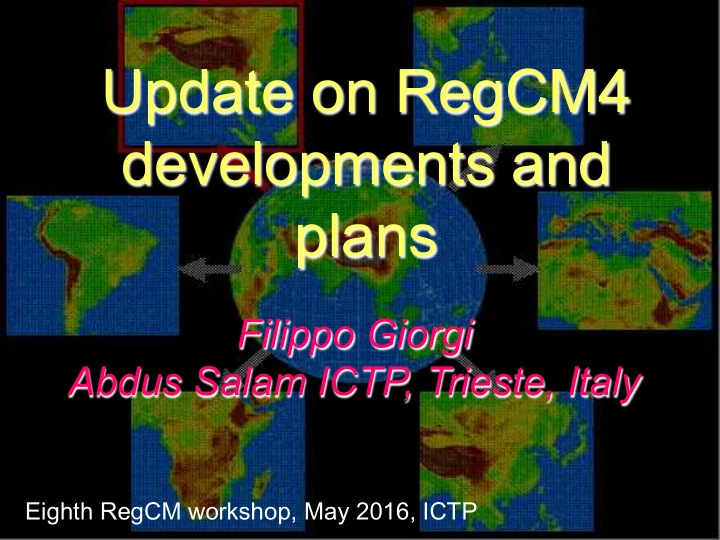 Update on RegCM4 developments and plans

Filippo Giorgi
Abdus Salam ICTP, Trieste, Italy

Eighth RegCM workshop, May 2016, ICTP